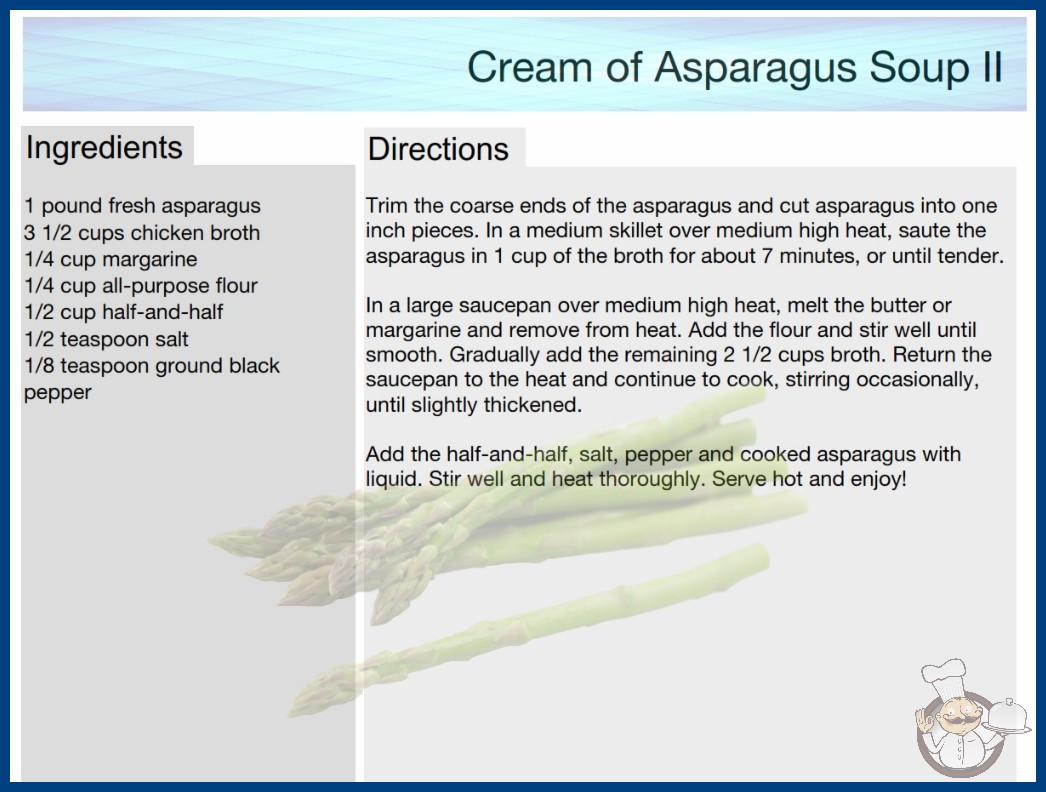 Cream of Asparagus Soup II

Ingredients

1 pound fresh asparagus
3 1/2 cups chicken broth
1/4 cup margarine
1/4 cup all-purpose flour
1/2 cup half-and-half
1/2 teaspoon salt
1/8 teaspoon ground black pepper

Directions

Trim the coarse ends of the asparagus and cut asparagus into one inch pieces. In a medium skillet over medium high heat, saute the asparagus in 1 cup of the broth for about 7 minutes, or until tender.

In a large saucepan over medium high heat, melt the butter or margarine and remove from heat. Add the flour and stir well until smooth. Gradually add the remaining 2 1/2 cups broth. Return the saucepan to the heat and continue to cook, stirring occasionally, until slightly thickened.

Add the half-and-half, salt, pepper and cooked asparagus with liquid. Stir well and heat thoroughly. Serve hot and enjoy!